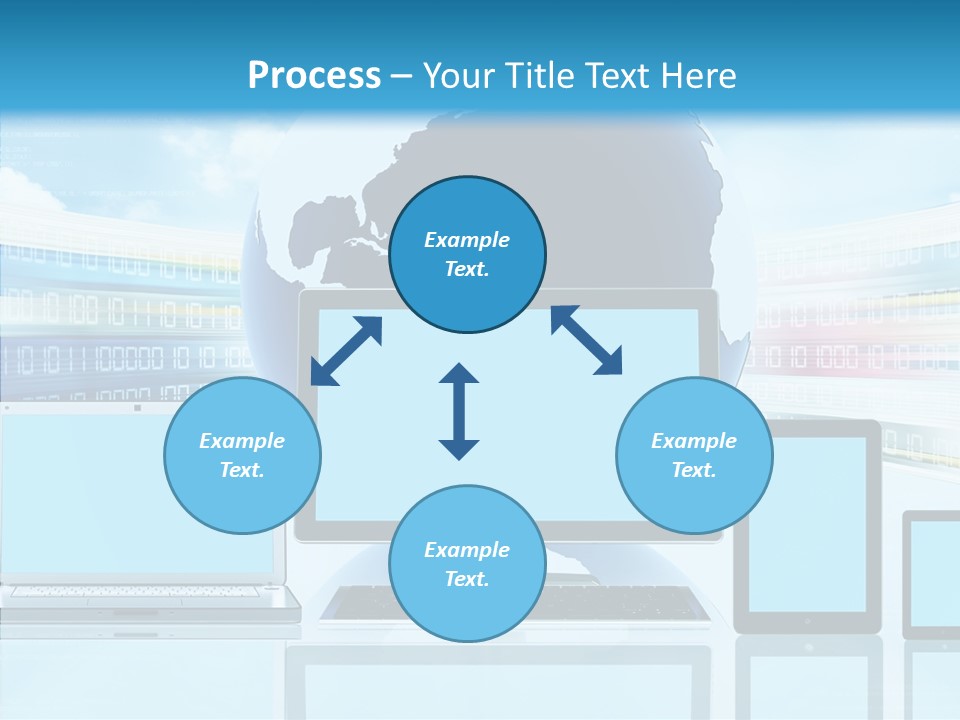 Process – Your Title Text Here

Example Text.

Example Text.

Example Text.

Example Text.